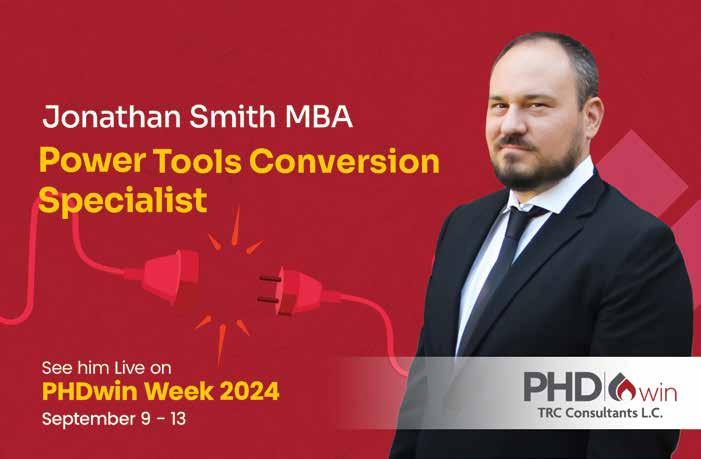 Jonathan Smith MBA

Power Tools Conversion Specialist

See him Live on
PHDwin Week 2024
September 9 - 13

PHD win
TRC Consultants L.C.